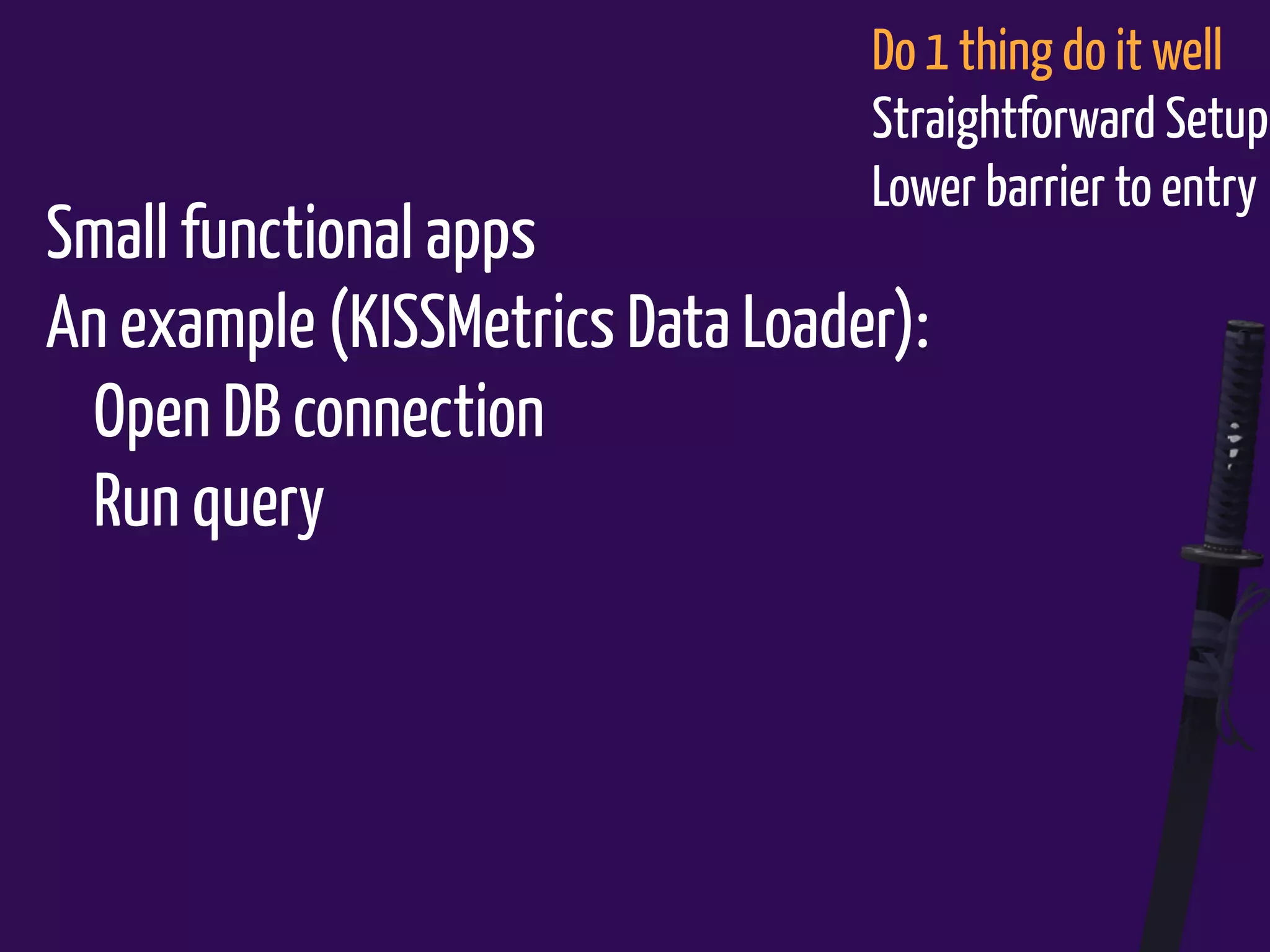 Do 1 thing do it well
Straightforward Setup
Lower barrier to entry

Small functional apps
An example (KISSMetrics Data Loader):
Open DB connection
Run query